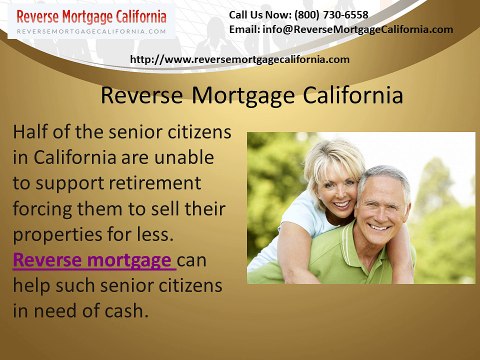 Reverse Mortgage California
REVERSEMORTGAGECALIFORNIA.COM

Call Us Now: (800) 730-6558
Email: info@ReverseMortgageCalifornia.com

http://www.reversemortgagecalifornia.com

Reverse Mortgage California

Half of the senior citizens in California are unable to support retirement forcing them to sell their properties for less. Reverse mortgage can help such senior citizens in need of cash.